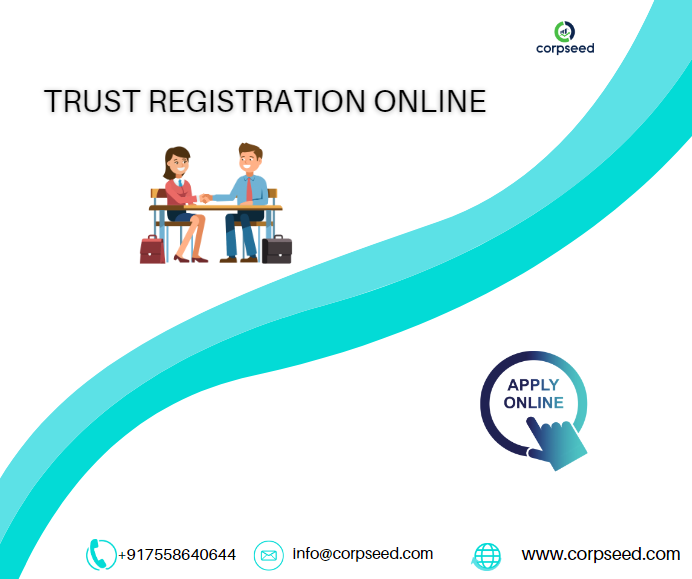 corpseed

TRUST REGISTRATION ONLINE

APPLY ONLINE

+917558640644 info@corpseed.com www.corpseed.com